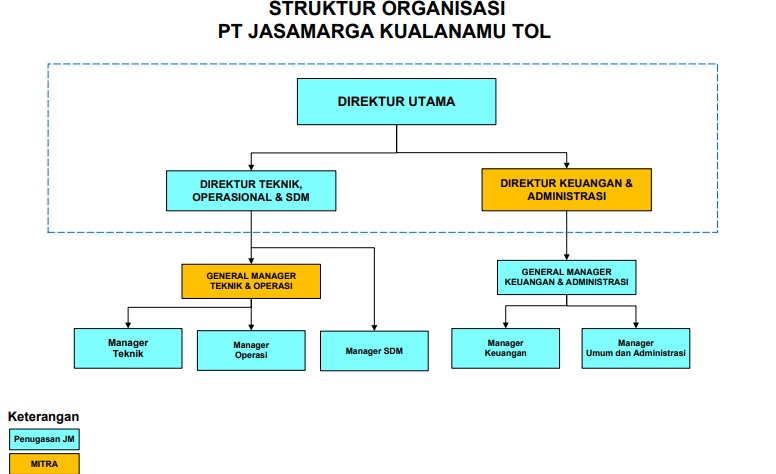 STRUKTUR ORGANISASI
PT JASAMARGA KUALANAMU TOL

DIREKTUR UTAMA

DIREKTUR TEKNIK, OPERASIONAL & SDM

DIREKTUR KEUANGAN & ADMINISTRASI

GENERAL MANAGER TEKNIK & OPERASI

GENERAL MANAGER KEUANGAN & ADMINISTRASI

Manager Teknik

Manager Operasi

Manager SDM

Manager Keuangan

Manager Umum dan Administrasi

Keterangan

Penugasan JM

MITRA